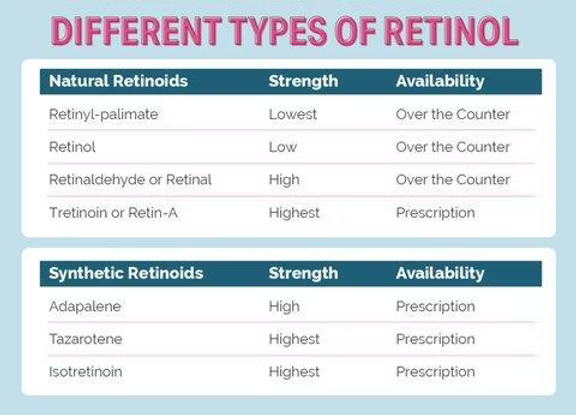 DIFFERENT TYPES OF RETINOL

| Natural Retinoids | Strength | Availability |
|---|---|---|
| Retinyl-palimate | Lowest | Over the Counter |
| Retinol | Low | Over the Counter |
| Retinaldehyde or Retinal | High | Over the Counter |
| Tretinoin or Retin-A | Highest | Prescription |

| Synthetic Retinoids | Strength | Availability |
|---|---|---|
| Adapalene | High | Prescription |
| Tazarotene | Highest | Prescription |
| Isotretinoin | Highest | Prescription |